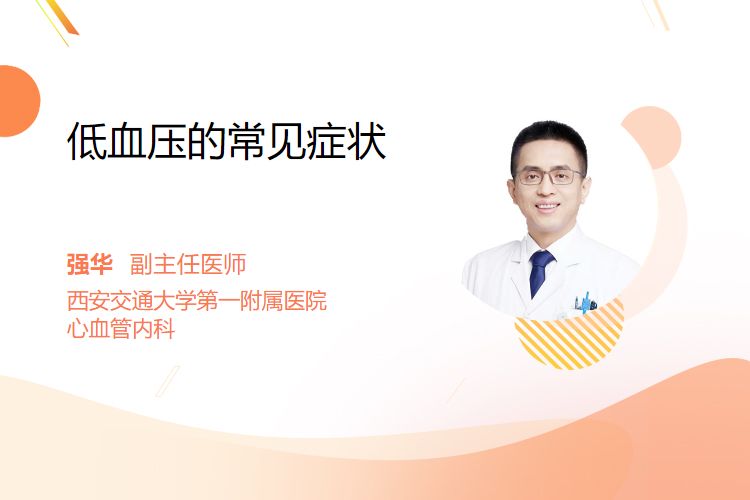 低血压的常见症状

强华 副主任医师
西安交通大学第一附属医院
心血管内科